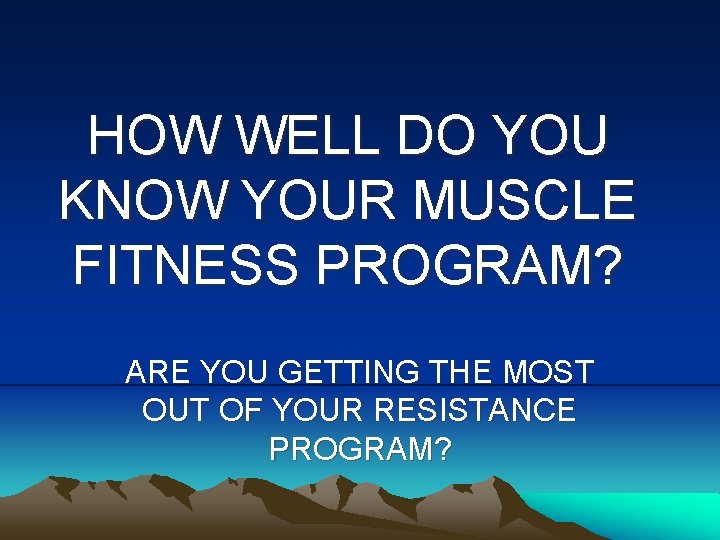 HOW WELL DO YOU KNOW YOUR MUSCLE FITNESS PROGRAM?

ARE YOU GETTING THE MOST OUT OF YOUR RESISTANCE PROGRAM?